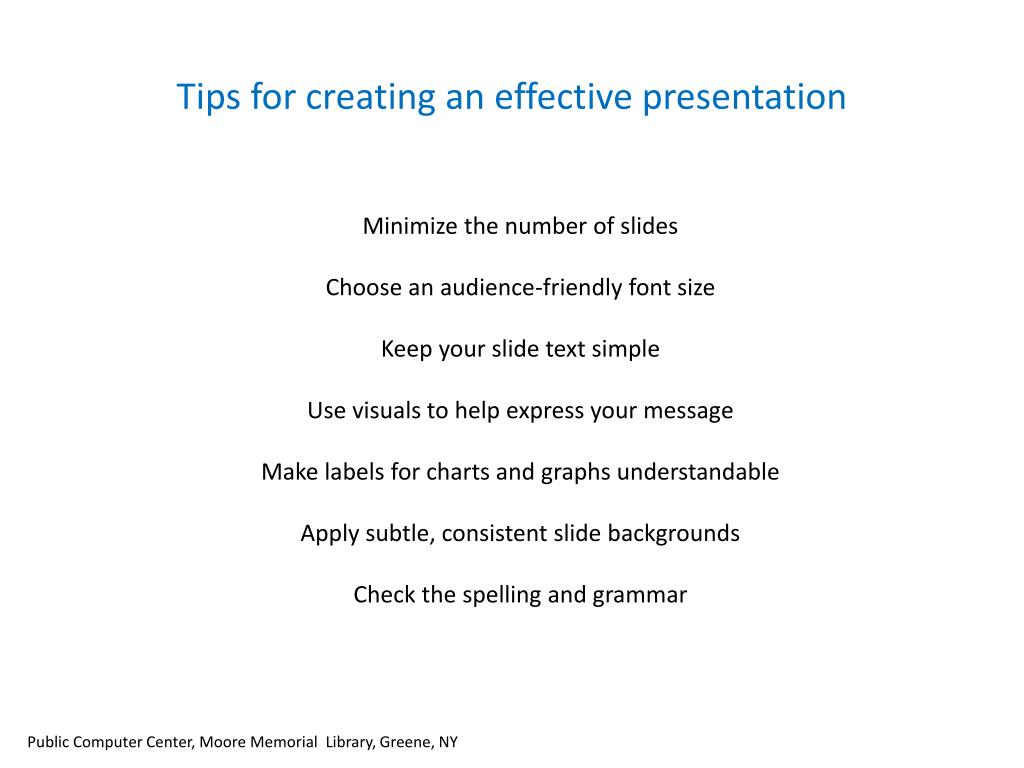 Tips for creating an effective presentation

Minimize the number of slides

Choose an audience-friendly font size

Keep your slide text simple

Use visuals to help express your message

Make labels for charts and graphs understandable

Apply subtle, consistent slide backgrounds

Check the spelling and grammar

Public Computer Center, Moore Memorial Library, Greene, NY